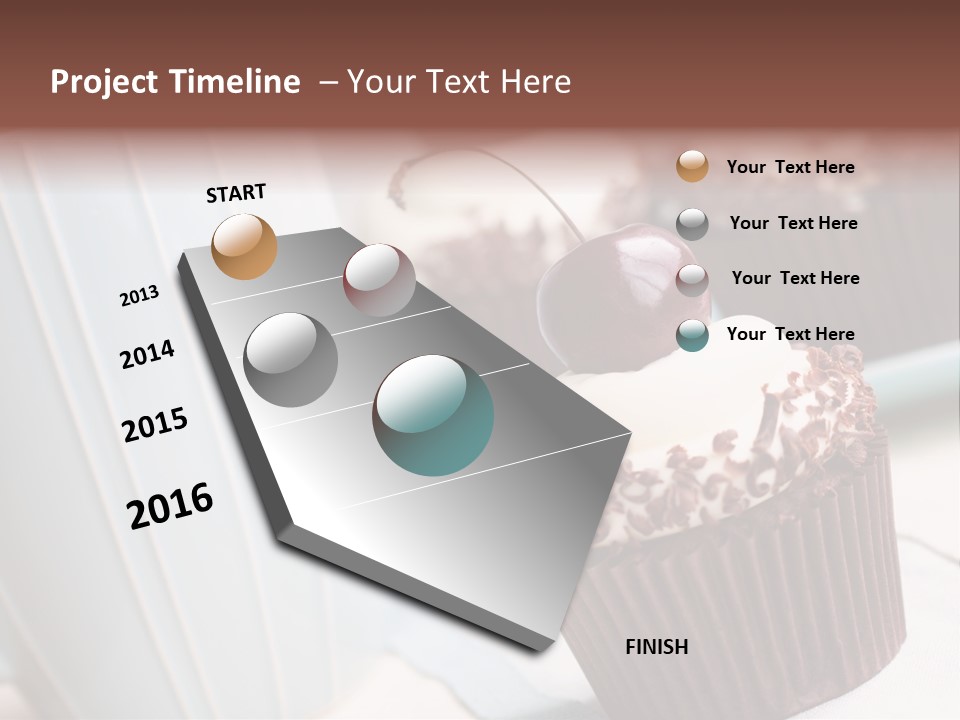 Project Timeline – Your Text Here

START

2013

2014

2015

2016

Your Text Here

Your Text Here

Your Text Here

Your Text Here

FINISH